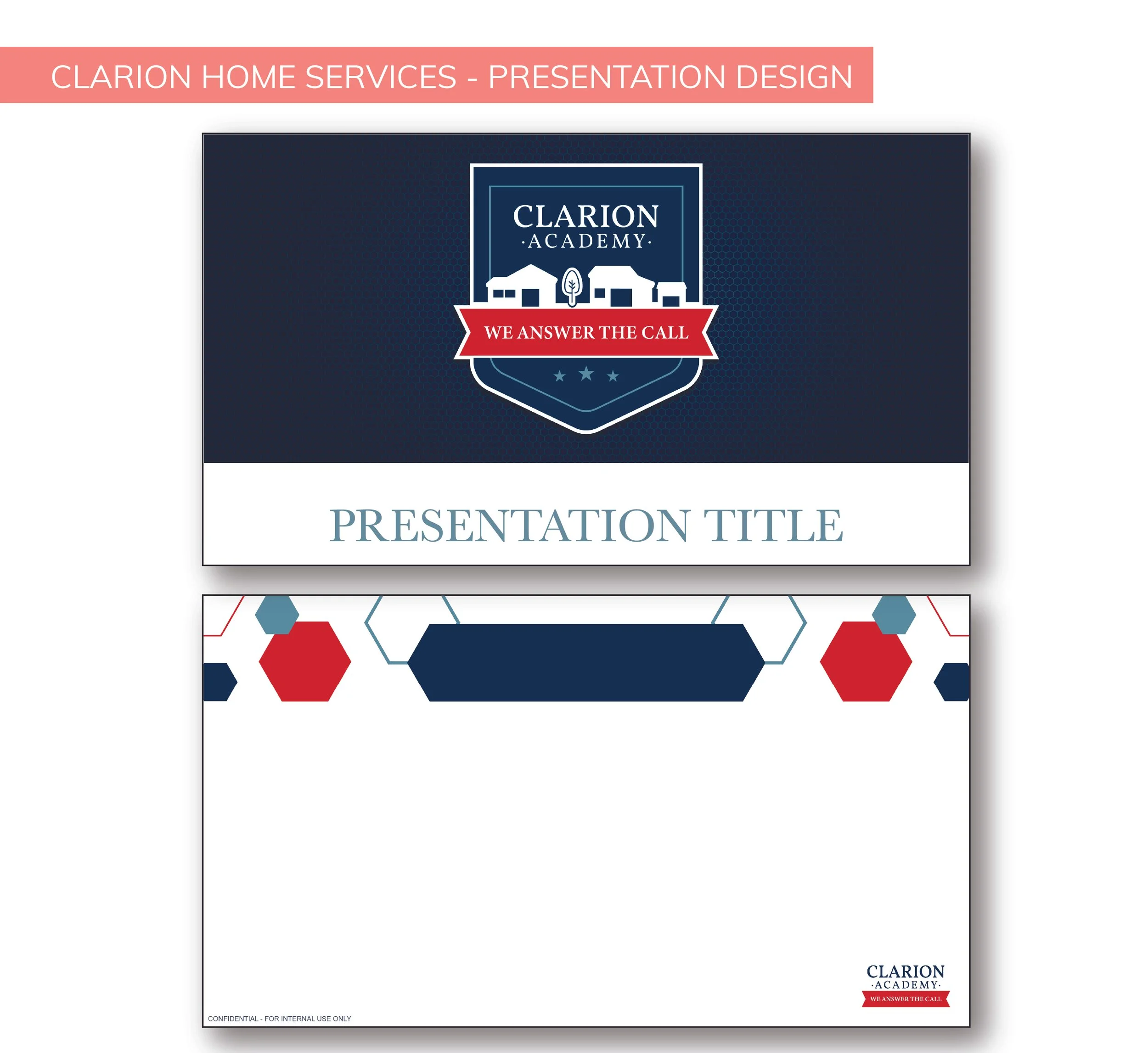 CLARION HOME SERVICES - PRESENTATION DESIGN

CLARION
·ACADEMY·
WE ANSWER THE CALL

PRESENTATION TITLE

CLARION
·ACADEMY·
WE ANSWER THE CALL

CONFIDENTIAL - FOR INTERNAL USE ONLY